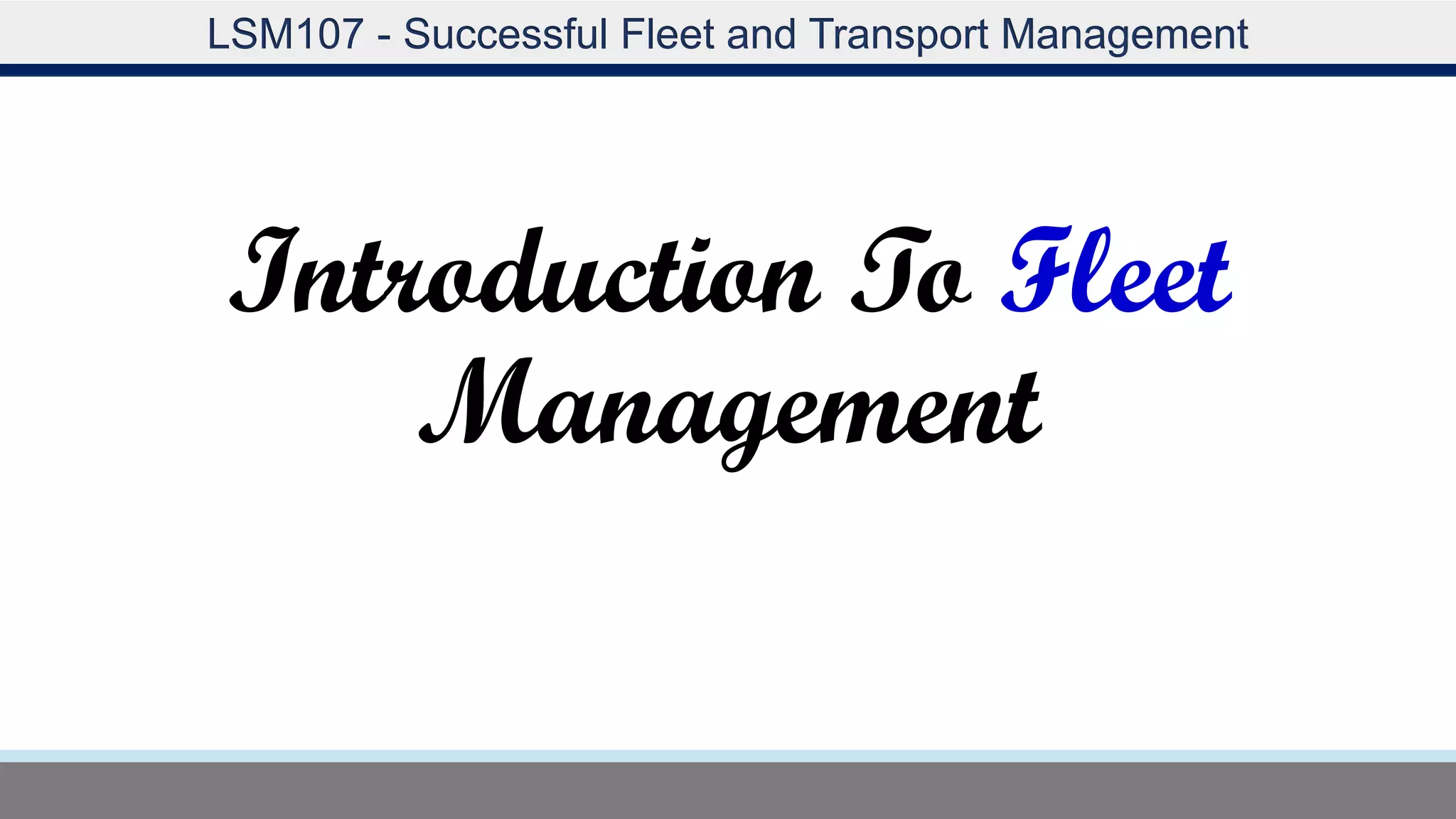 LSM107 - Successful Fleet and Transport Management

Introduction To Fleet Management